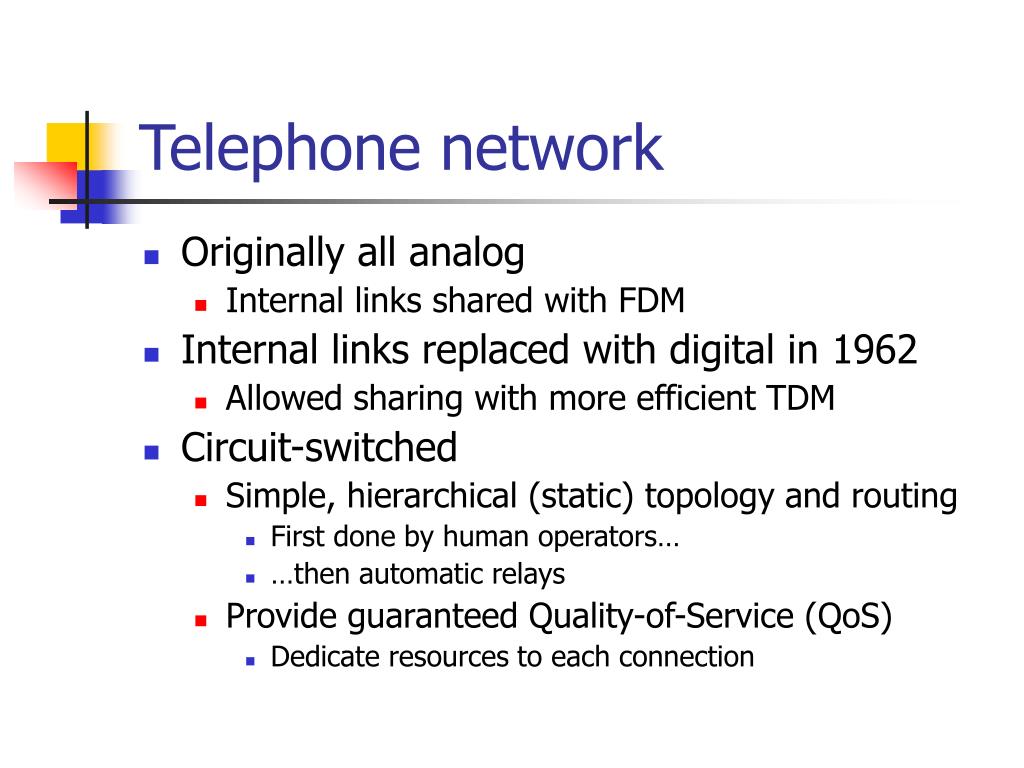 Telephone network

- Originally all analog
  - Internal links shared with FDM
- Internal links replaced with digital in 1962
  - Allowed sharing with more efficient TDM
- Circuit-switched
  - Simple, hierarchical (static) topology and routing
    - First done by human operators…
    - …then automatic relays
  - Provide guaranteed Quality-of-Service (QoS)
    - Dedicate resources to each connection